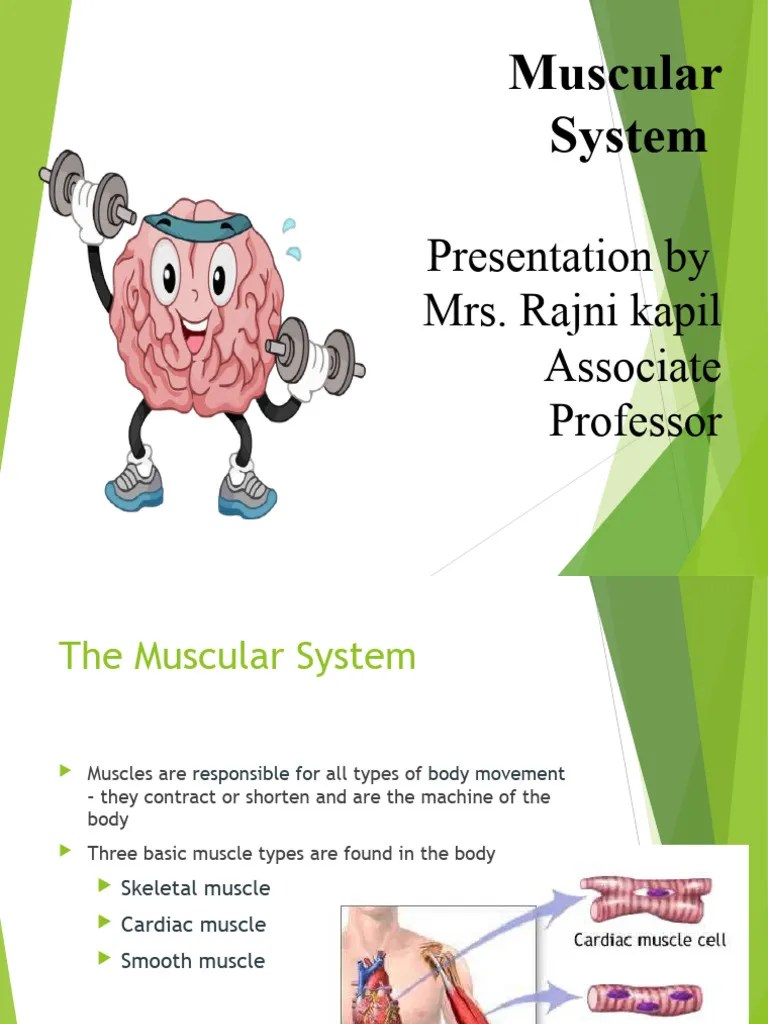 Muscular System

Presentation by Mrs. Rajni kapil Associate Professor

The Muscular System

Muscles are responsible for all types of body movement – they contract or shorten and are the machine of the body

Three basic muscle types are found in the body

Skeletal muscle

Cardiac muscle

Smooth muscle

Cardiac muscle cell